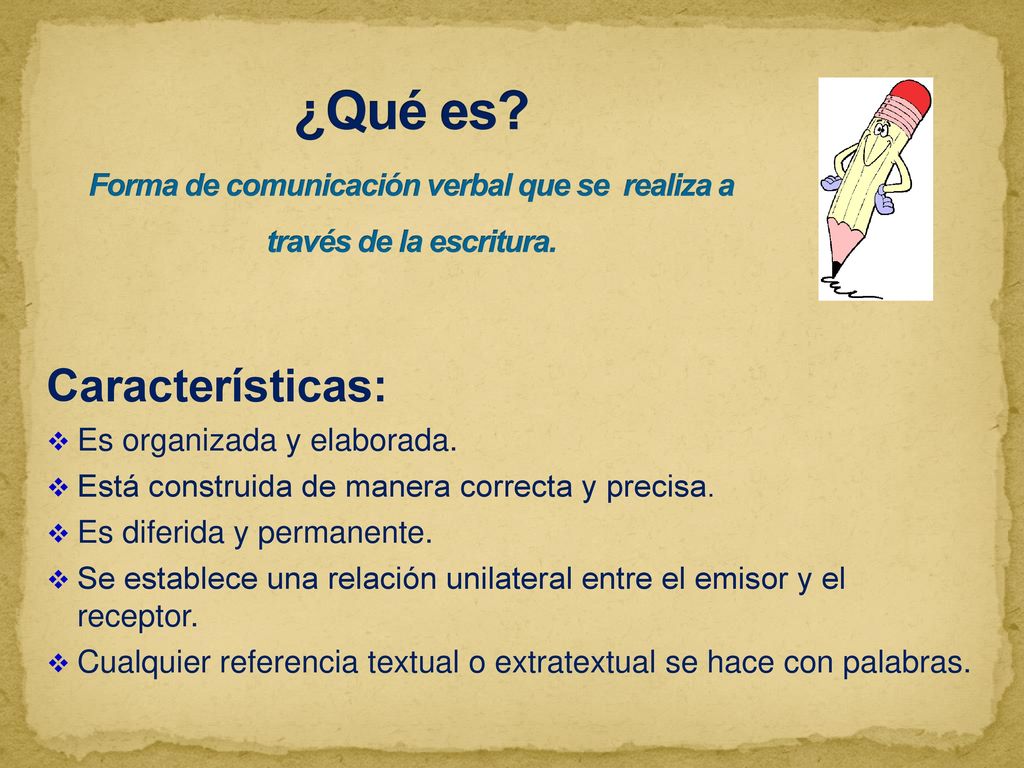 ¿Qué es?

Forma de comunicación verbal que se realiza a través de la escritura.

Características:

❖ Es organizada y elaborada.
❖ Está construida de manera correcta y precisa.
❖ Es diferida y permanente.
❖ Se establece una relación unilateral entre el emisor y el receptor.
❖ Cualquier referencia textual o extratextual se hace con palabras.